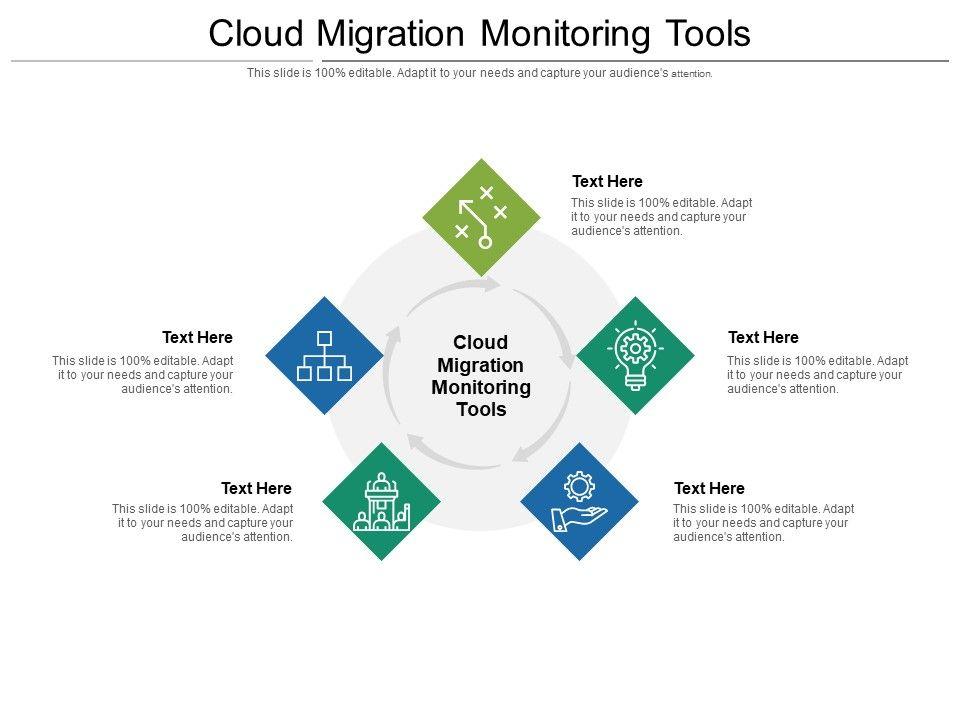 Cloud Migration Monitoring Tools

This slide is 100% editable. Adapt it to your needs and capture your audience's attention.

Text Here
This slide is 100% editable. Adapt it to your needs and capture your audience's attention.

Text Here
This slide is 100% editable. Adapt it to your needs and capture your audience's attention.

Cloud Migration Monitoring Tools

Text Here
This slide is 100% editable. Adapt it to your needs and capture your audience's attention.

Text Here
This slide is 100% editable. Adapt it to your needs and capture your audience's attention.

Text Here
This slide is 100% editable. Adapt it to your needs and capture your audience's attention.